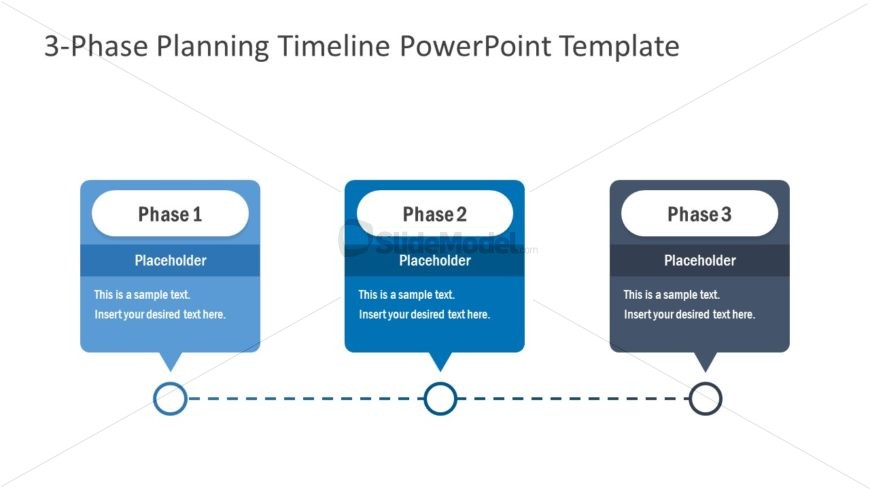 3-Phase Planning Timeline PowerPoint Template

Phase 1

Placeholder

This is a sample text. Insert your desired text here.

Phase 2

SlideModel.com

Placeholder

This is a sample text. Insert your desired text here.

Phase 3

Placeholder

This is a sample text. Insert your desired text here.